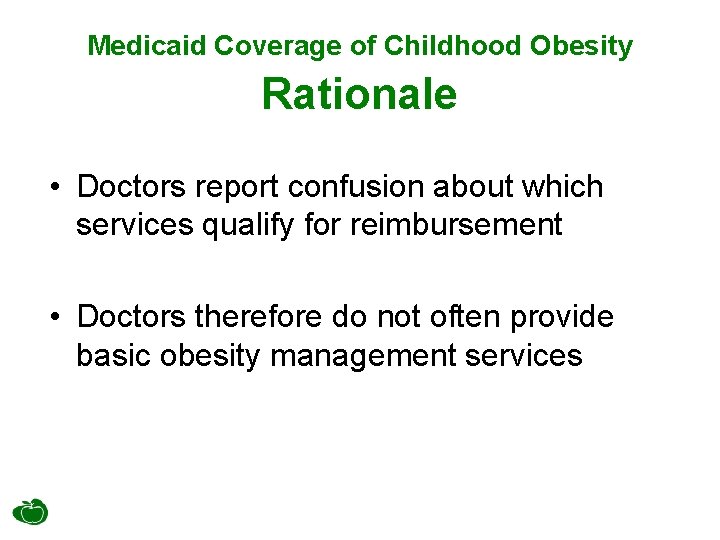 Medicaid Coverage of Childhood Obesity
Rationale

• Doctors report confusion about which services qualify for reimbursement

• Doctors therefore do not often provide basic obesity management services